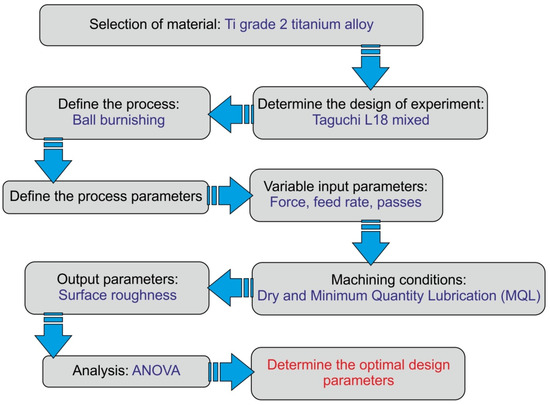 Selection of material: Ti grade 2 titanium alloy

Determine the design of experiment: Taguchi L18 mixed

Define the process: Ball burnishing

Define the process parameters

Variable input parameters: Force, feed rate, passes

Machining conditions: Dry and Minimum Quantity Lubrication (MQL)

Output parameters: Surface roughness

Analysis: ANOVA

Determine the optimal design parameters